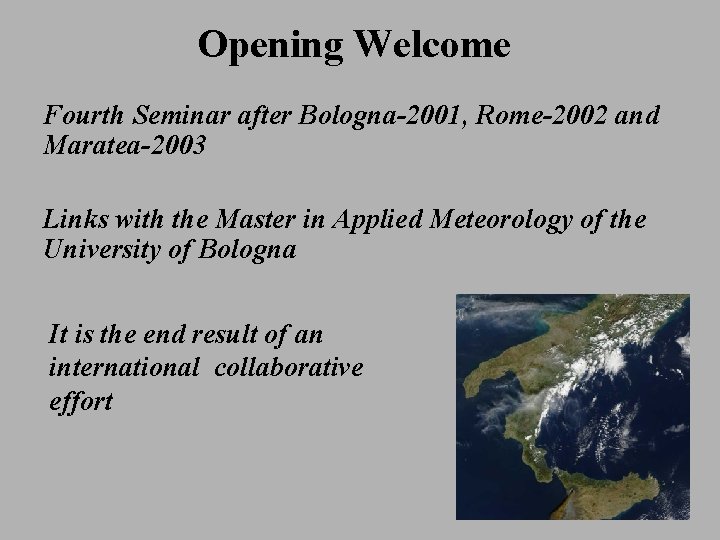 Opening Welcome

Fourth Seminar after Bologna-2001, Rome-2002 and Maratea-2003

Links with the Master in Applied Meteorology of the University of Bologna

It is the end result of an international collaborative effort